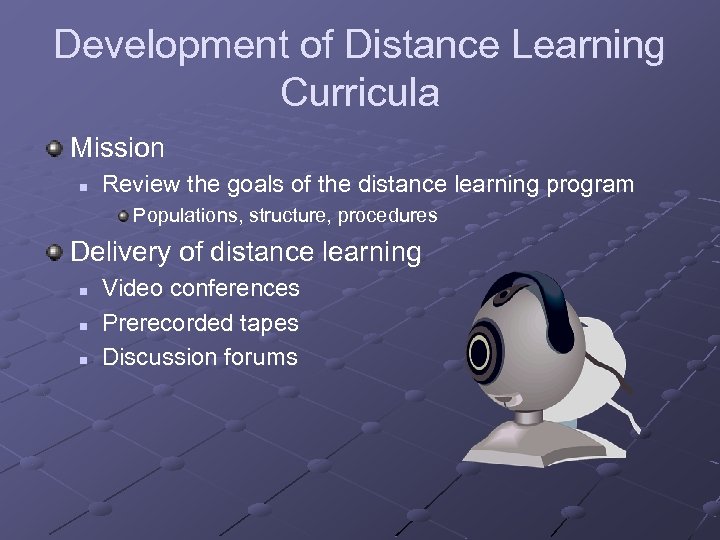 Development of Distance Learning Curricula

Mission

Review the goals of the distance learning program

Populations, structure, procedures

Delivery of distance learning

Video conferences

Prerecorded tapes

Discussion forums